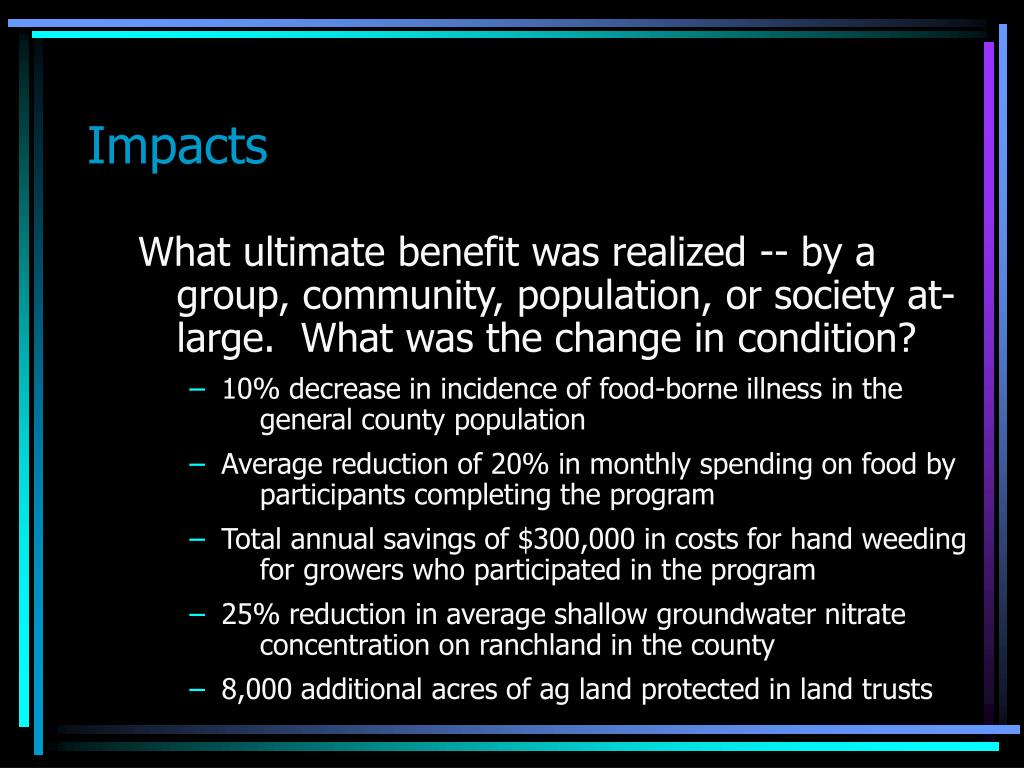 Impacts

What ultimate benefit was realized -- by a group, community, population, or society at-large. What was the change in condition?

– 10% decrease in incidence of food-borne illness in the general county population
– Average reduction of 20% in monthly spending on food by participants completing the program
– Total annual savings of \$300,000 in costs for hand weeding for growers who participated in the program
– 25% reduction in average shallow groundwater nitrate concentration on ranchland in the county
– 8,000 additional acres of ag land protected in land trusts